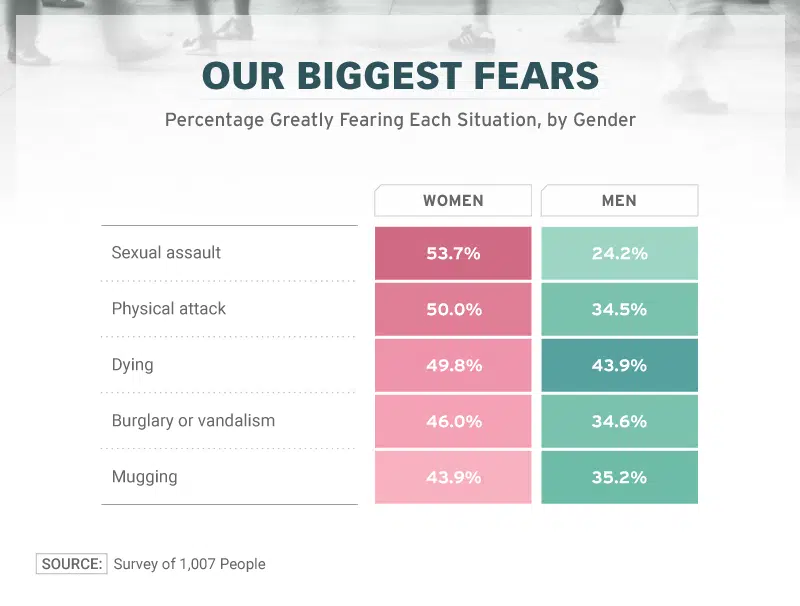 OUR BIGGEST FEARS

Percentage Greatly Fearing Each Situation, by Gender

| | WOMEN | MEN |
|---|---|---|
| Sexual assault | 53.7% | 24.2% |
| Physical attack | 50.0% | 34.5% |
| Dying | 49.8% | 43.9% |
| Burglary or vandalism | 46.0% | 34.6% |
| Mugging | 43.9% | 35.2% |

SOURCE: Survey of 1,007 People